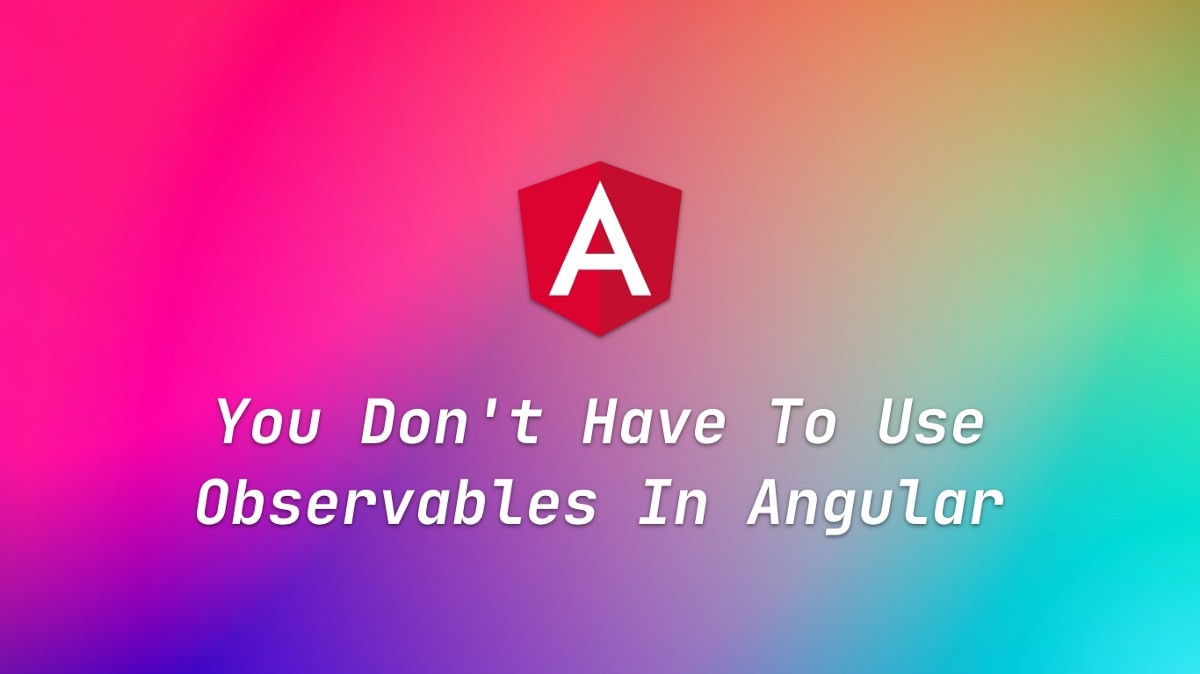 A

You Don't Have To Use Observables In Angular